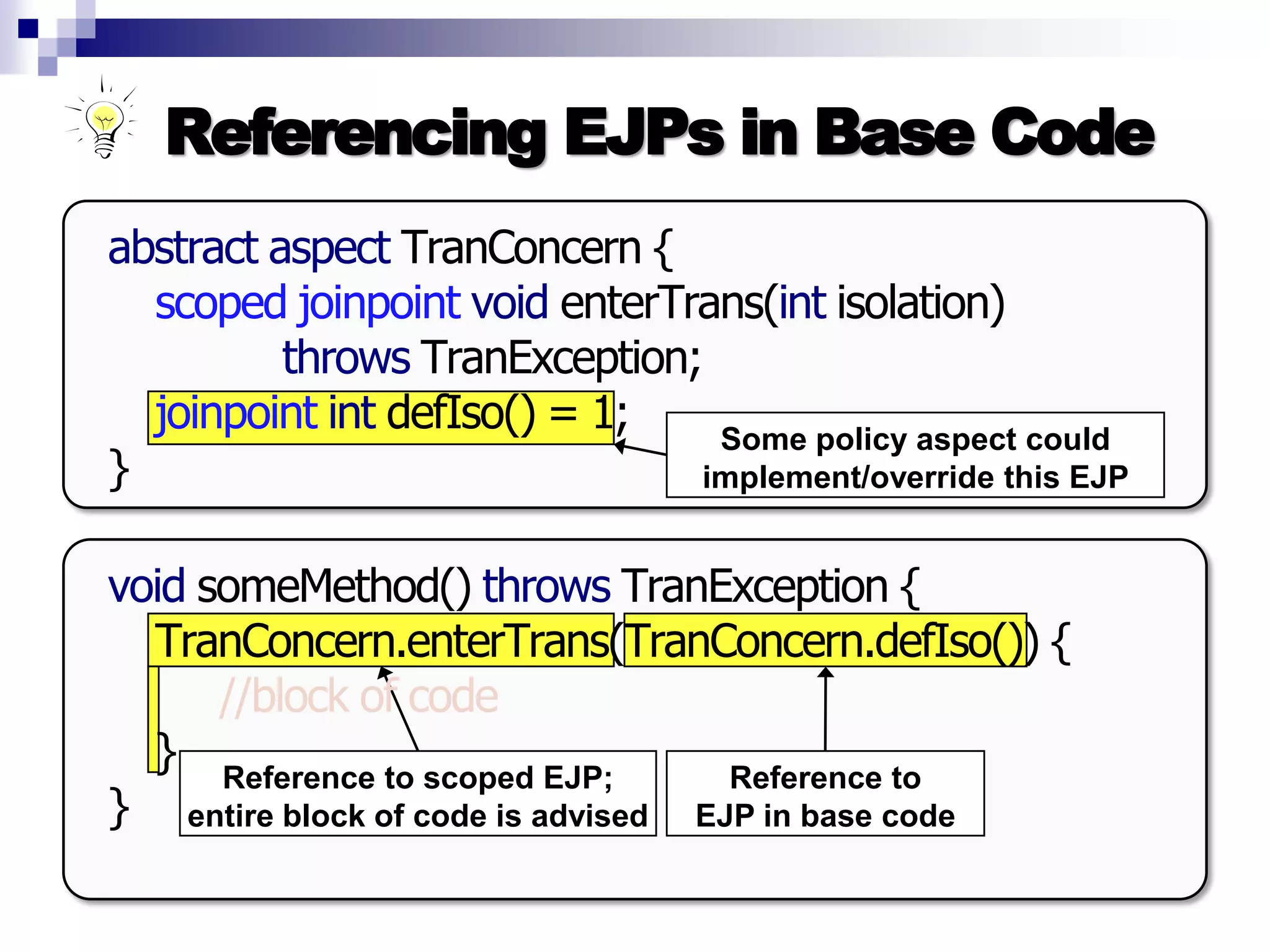 Referencing EJPs in Base Code

abstract aspect TranConcern {
scoped joinpoint void enterTrans(int isolation)
throws TranException;
joinpoint int defIso() = 1;
}

Some policy aspect could implement/override this EJP

void someMethod() throws TranException {
TranConcern.enterTrans(TranConcern.defIso()) {
//block of code
}
}

Reference to scoped EJP; entire block of code is advised

Reference to EJP in base code